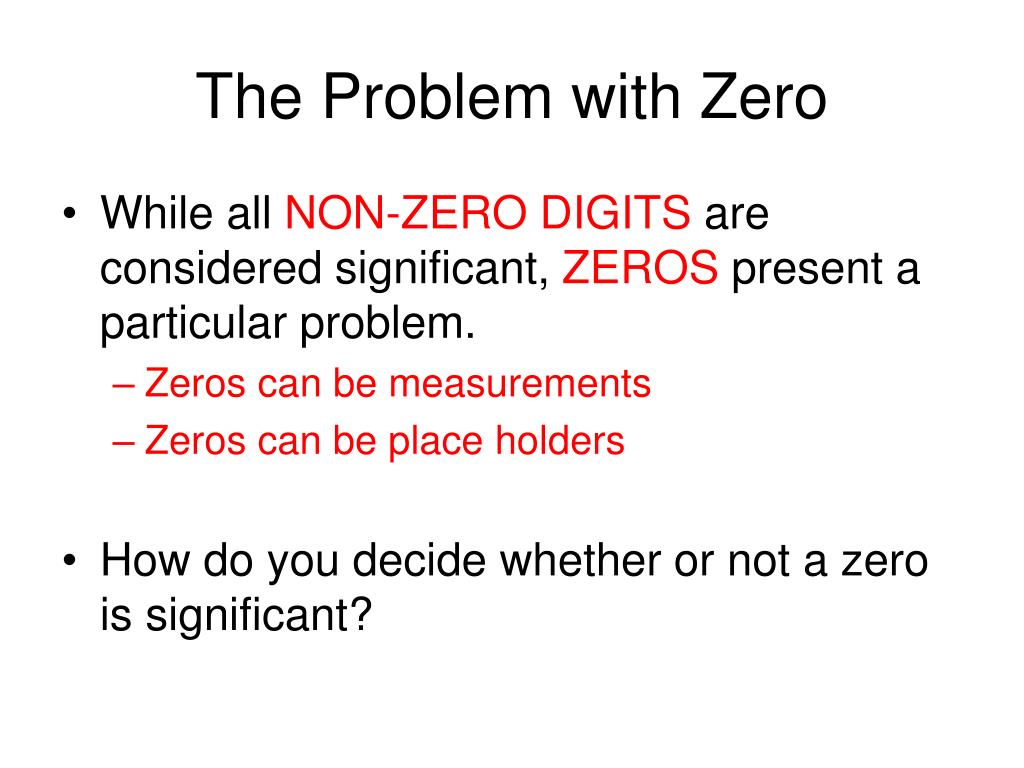 The Problem with Zero

• While all NON-ZERO DIGITS are considered significant, ZEROS present a particular problem.
– Zeros can be measurements
– Zeros can be place holders

• How do you decide whether or not a zero is significant?